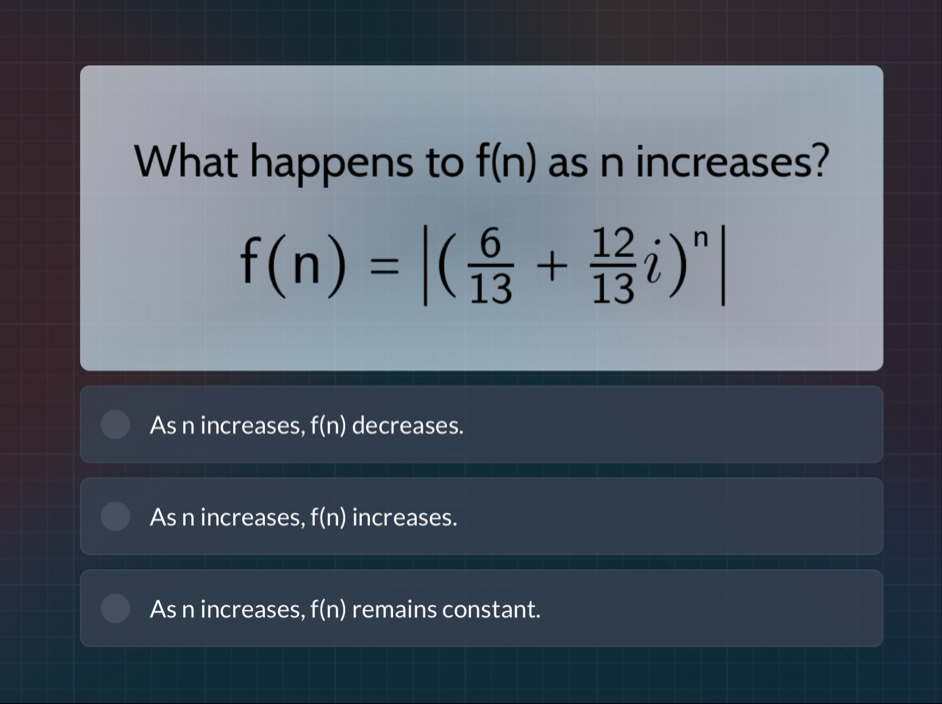 What happens to f(n) as n increases?

$f(n) = \left|\left(\frac{6}{13} + \frac{12}{13}i\right)^n\right|$

As n increases, f(n) decreases.

As n increases, f(n) increases.

As n increases, f(n) remains constant.